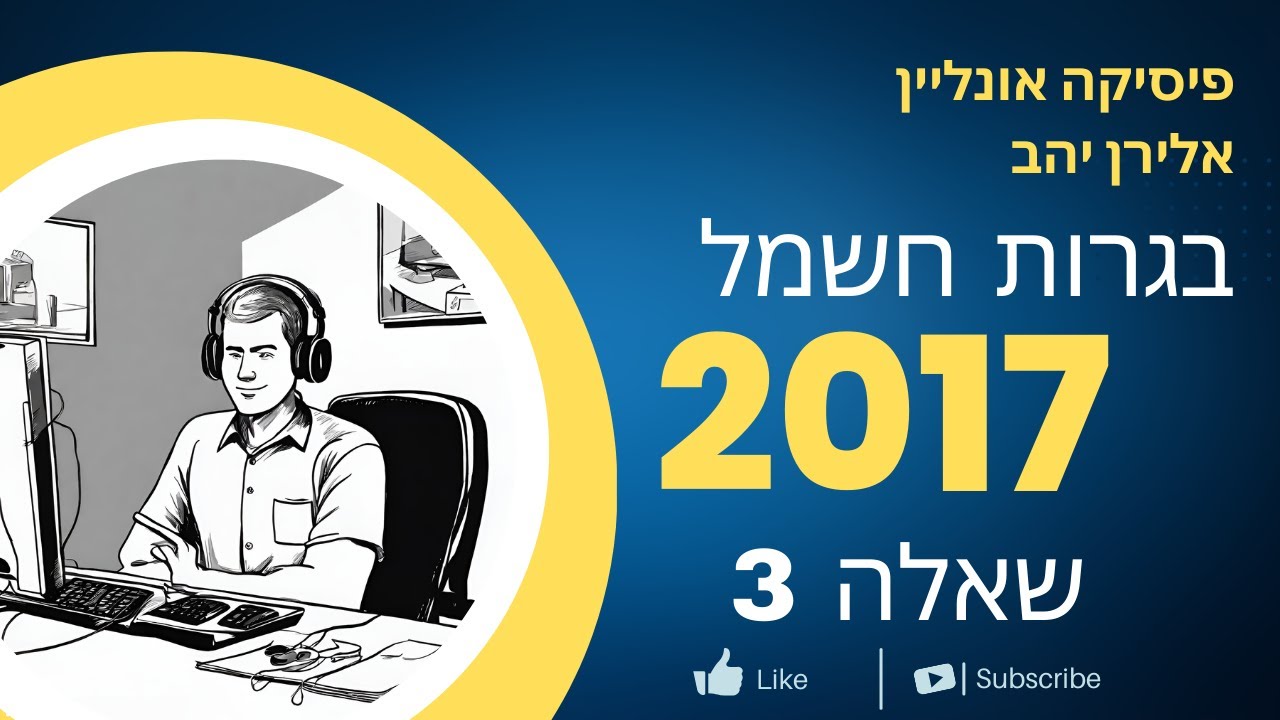 פיסיקה אונליין
אלירן יהב
בגרות חשמל
2017
שאלה 3

Like
Subscribe